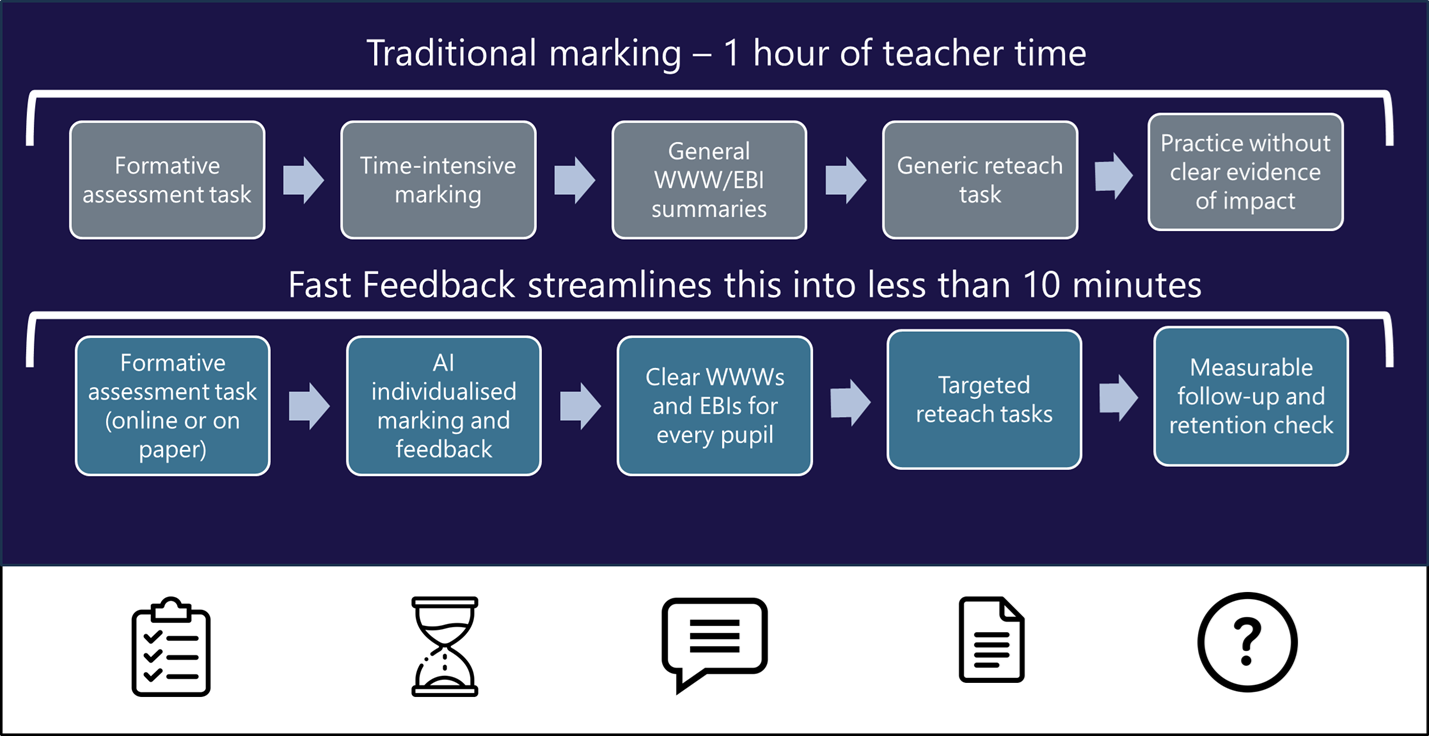 Traditional marking – 1 hour of teacher time

Formative assessment task

Time-intensive marking

General WWW/EBI summaries

Generic reteach task

Practice without clear evidence of impact

Fast Feedback streamlines this into less than 10 minutes

Formative assessment task (online or on paper)

AI individualised marking and feedback

Clear WWWs and EBIs for every pupil

Targeted reteach tasks

Measurable follow-up and retention check

?